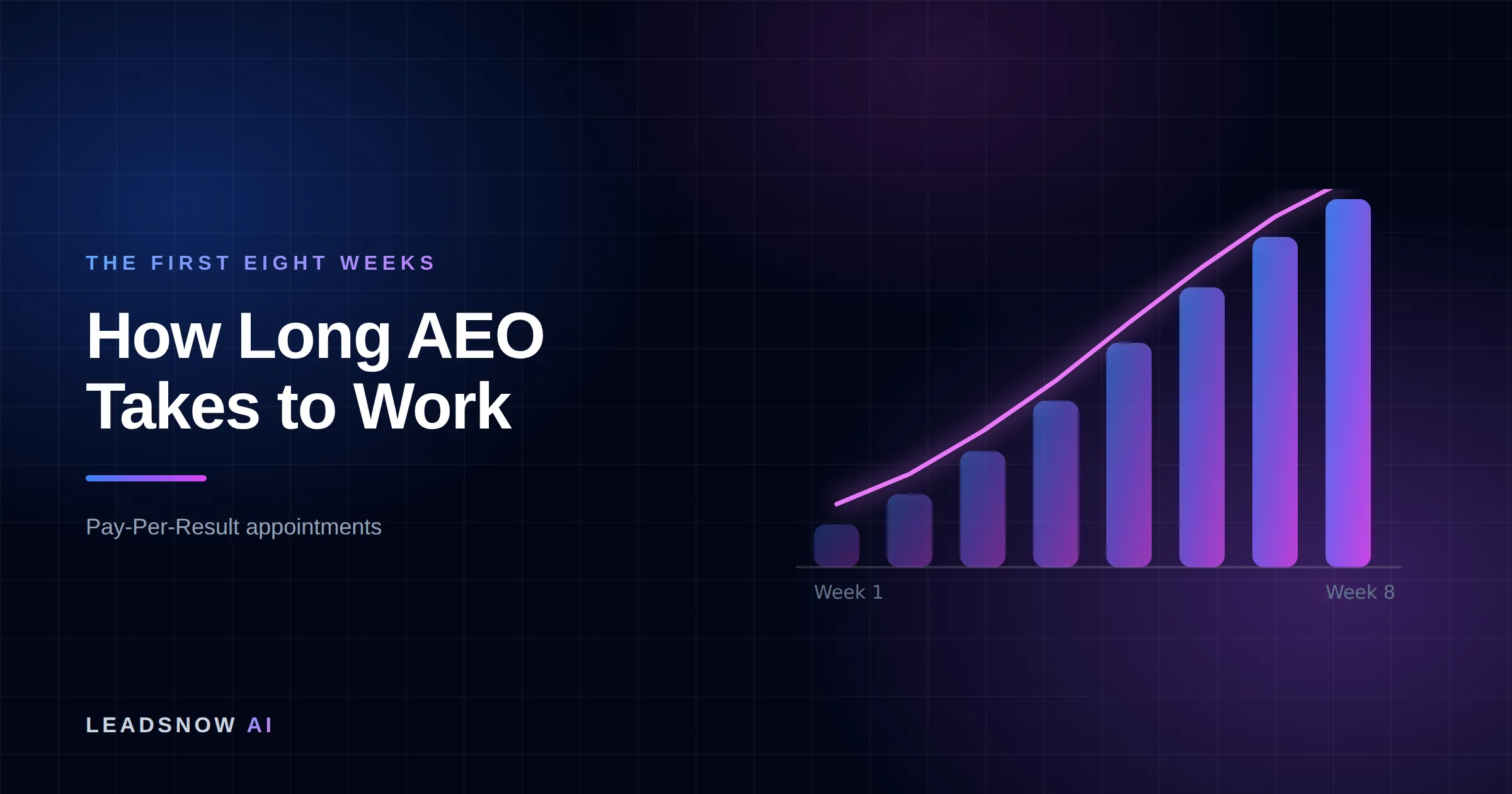 THE FIRST EIGHT WEEKS

How Long AEO Takes to Work

Pay-Per-Result appointments

Week 1

Week 8

LEADSNOW AI